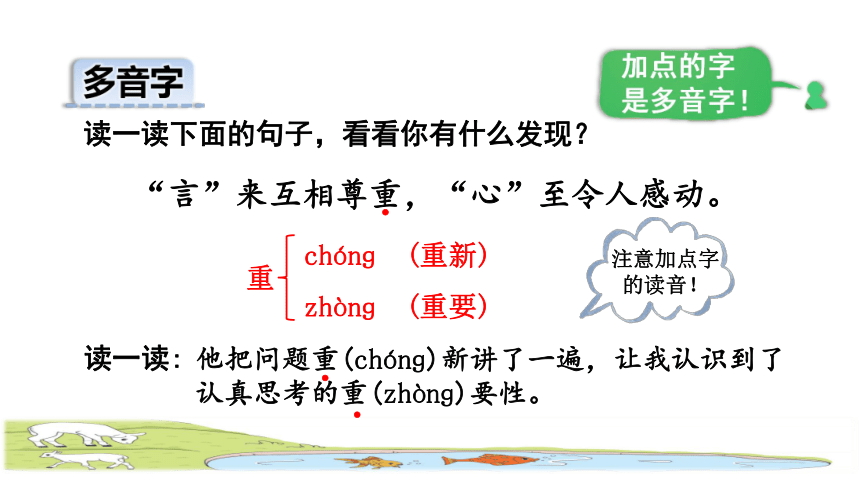 多音字

加点的字是多音字！

读一读下面的句子，看看你有什么发现？

“言”来互相尊重，“心”至令人感动。

重 chóng （重新）
zhòng （重要）

注意加点字的读音！

读一读：他把问题重(chóng)新讲了一遍，让我认识到了认真思考的重(zhòng)要性。